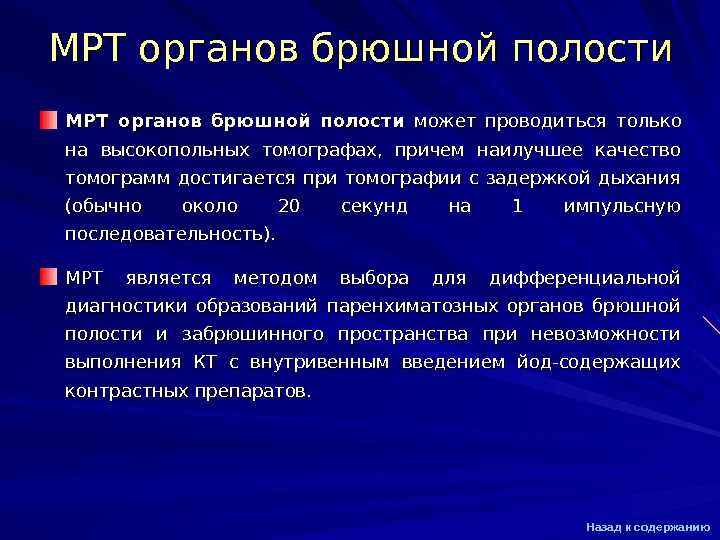 МРТ органов брюшной полости

МРТ органов брюшной полости может проводиться только на высокопольных томографах, причем наилучшее качество томограмм достигается при томографии с задержкой дыхания (обычно около 20 секунд на 1 импульсную последовательность).

МРТ является методом выбора для дифференциальной диагностики образований паренхиматозных органов брюшной полости и забрюшинного пространства при невозможности выполнения КТ с внутривенным введением йод-содержащих контрастных препаратов.

Назад к содержанию